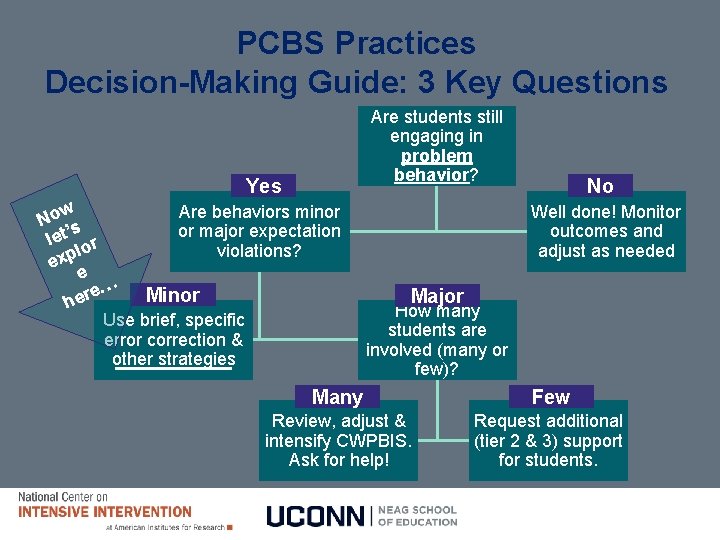 PCBS Practices
Decision-Making Guide: 3 Key Questions

Are students still engaging in problem behavior?

Yes

Are behaviors minor or major expectation violations?

No

Well done! Monitor outcomes and adjust as needed

Now let's explor e here…

Minor

Use brief, specific error correction & other strategies

Major

How many students are involved (many or few)?

Many

Review, adjust & intensify CWPBIS. Ask for help!

Few

Request additional (tier 2 & 3) support for students.

National Center on
INTENSIVE INTERVENTION
at American Institutes for Research

UCONN | NEAG SCHOOL OF EDUCATION